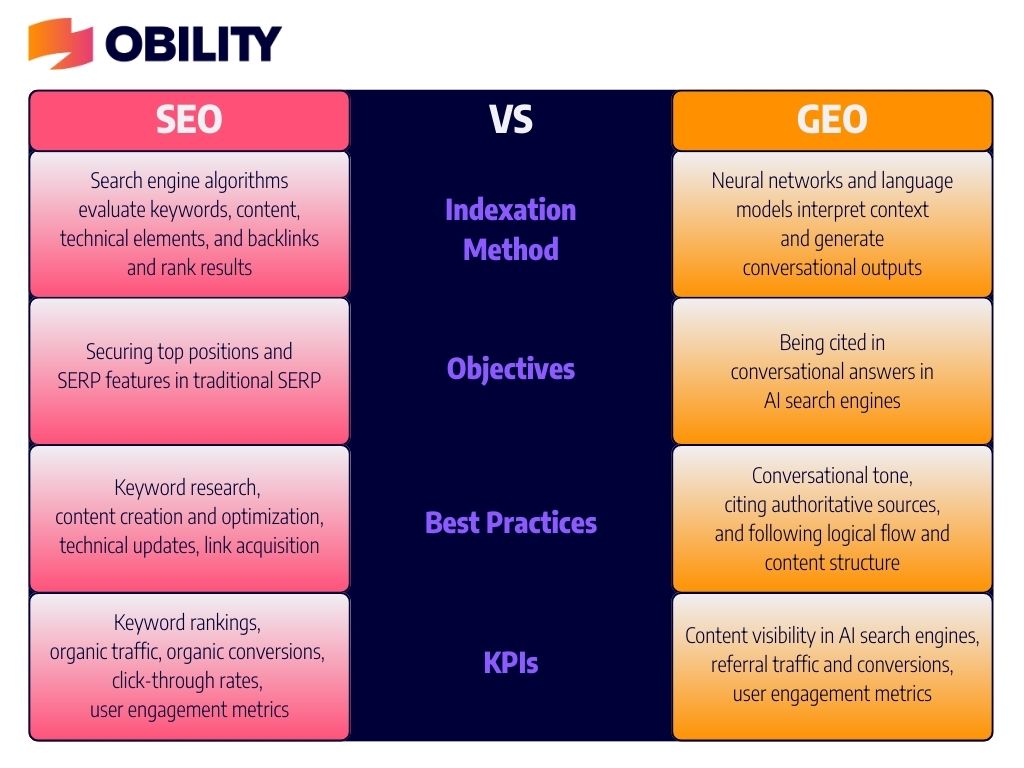 OBILITY

| SEO | VS | GEO |
|---|---|---|
| Search engine algorithms evaluate keywords, content, technical elements, and backlinks and rank results | Indexation Method | Neural networks and language models interpret context and generate conversational outputs |
| Securing top positions and SERP features in traditional SERP | Objectives | Being cited in conversational answers in AI search engines |
| Keyword research, content creation and optimization, technical updates, link acquisition | Best Practices | Conversational tone, citing authoritative sources, and following logical flow and content structure |
| Keyword rankings, organic traffic, organic conversions, click-through rates, user engagement metrics | KPIs | Content visibility in AI search engines, referral traffic and conversions, user engagement metrics |